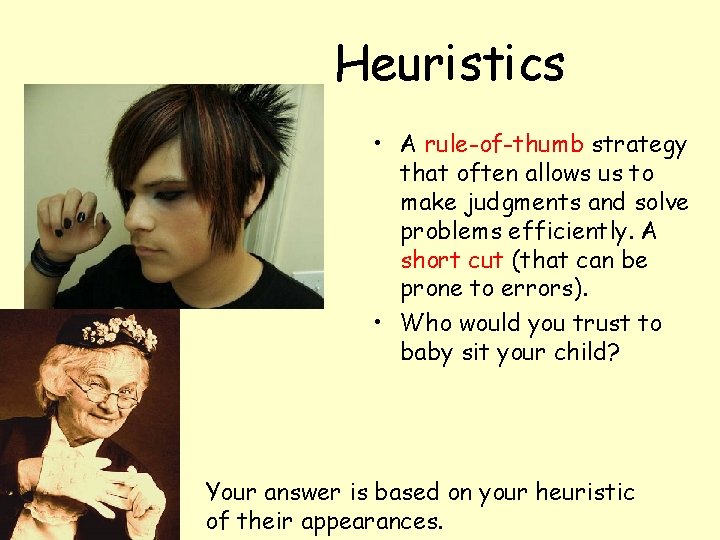 Heuristics

• A rule-of-thumb strategy that often allows us to make judgments and solve problems efficiently. A short cut (that can be prone to errors).

• Who would you trust to baby sit your child?

Your answer is based on your heuristic of their appearances.